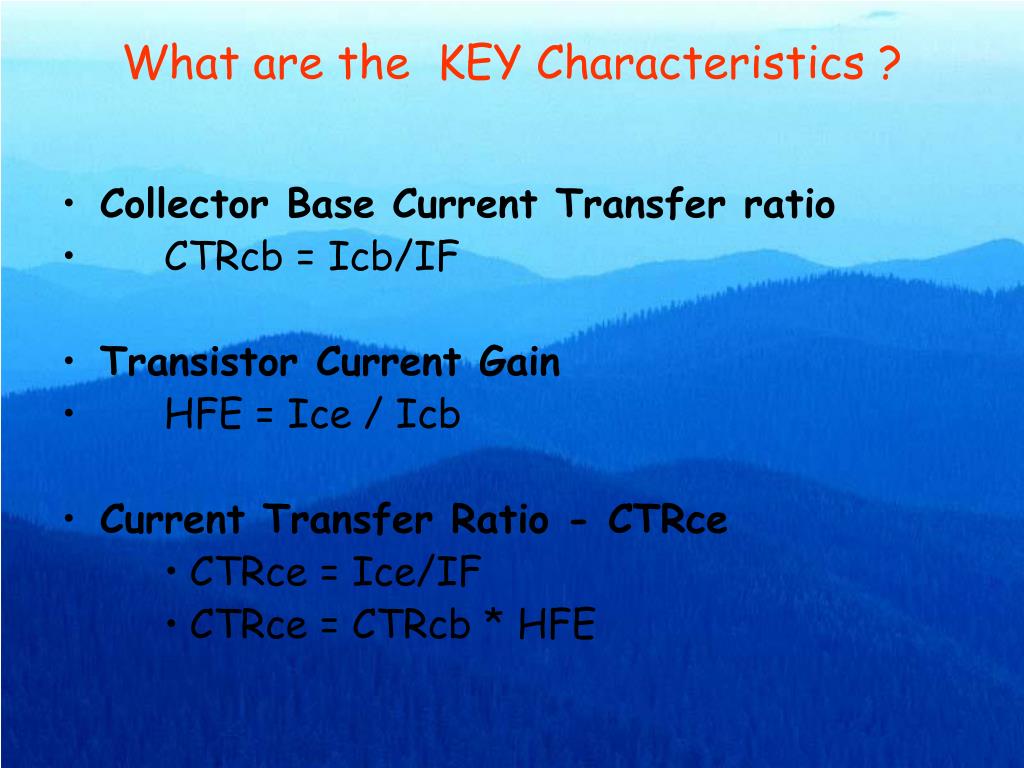 What are the KEY Characteristics ?

• Collector Base Current Transfer ratio
• CTRcb = Icb/IF

• Transistor Current Gain
• HFE = Ice / Icb

• Current Transfer Ratio - CTRce
• CTRce = Ice/IF
• CTRce = CTRcb * HFE